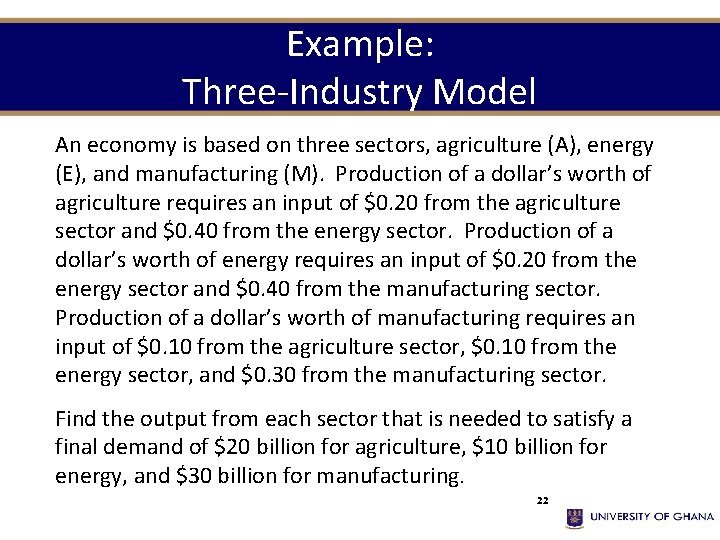 Example:
Three-Industry Model

An economy is based on three sectors, agriculture (A), energy (E), and manufacturing (M). Production of a dollar's worth of agriculture requires an input of \$0.20 from the agriculture sector and \$0.40 from the energy sector. Production of a dollar's worth of energy requires an input of \$0.20 from the energy sector and \$0.40 from the manufacturing sector. Production of a dollar's worth of manufacturing requires an input of \$0.10 from the agriculture sector, \$0.10 from the energy sector, and \$0.30 from the manufacturing sector.

Find the output from each sector that is needed to satisfy a final demand of \$20 billion for agriculture, \$10 billion for energy, and \$30 billion for manufacturing.

22

UNIVERSITY OF GHANA